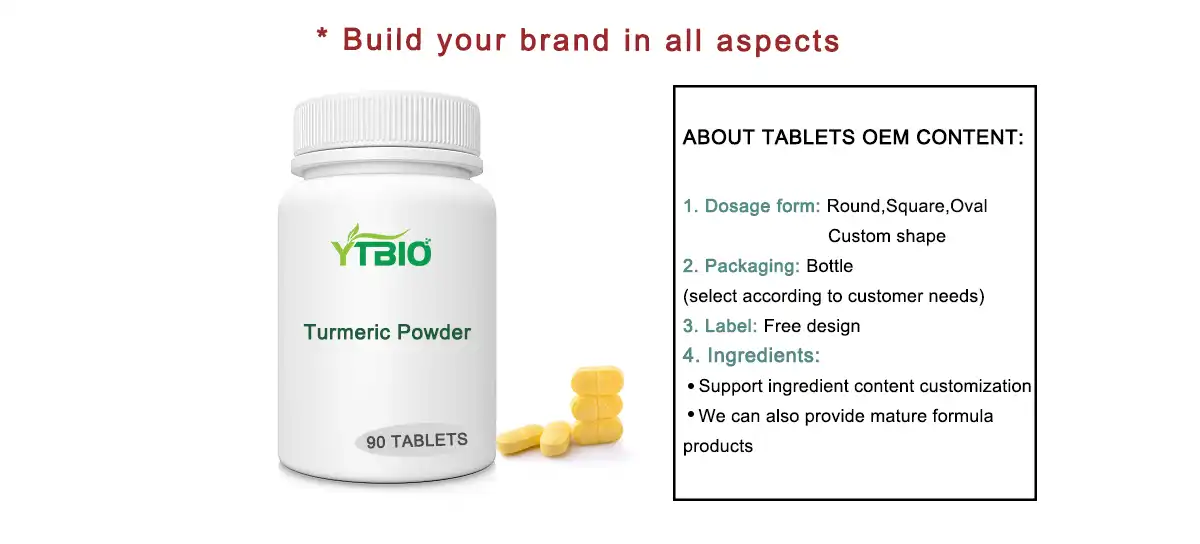 * Build your brand in all aspects

YTBIO

Turmeric Powder

90 TABLETS

ABOUT TABLETS OEM CONTENT:

1. Dosage form: Round,Square,Oval
Custom shape
2. Packaging: Bottle
(select according to customer needs)
3. Label: Free design
4. Ingredients:
• Support ingredient content customization
• We can also provide mature formula products